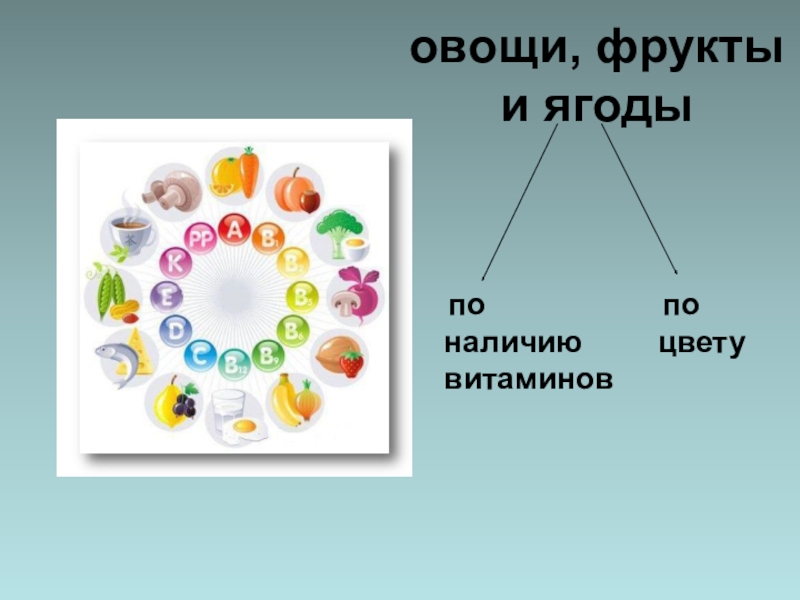 овощи, фрукты и ягоды

по наличию витаминов

по цвету

PP A $B_1$ $B_2$ $B_5$ $B_6$ $B_9$ $B_{12}$ C D E K